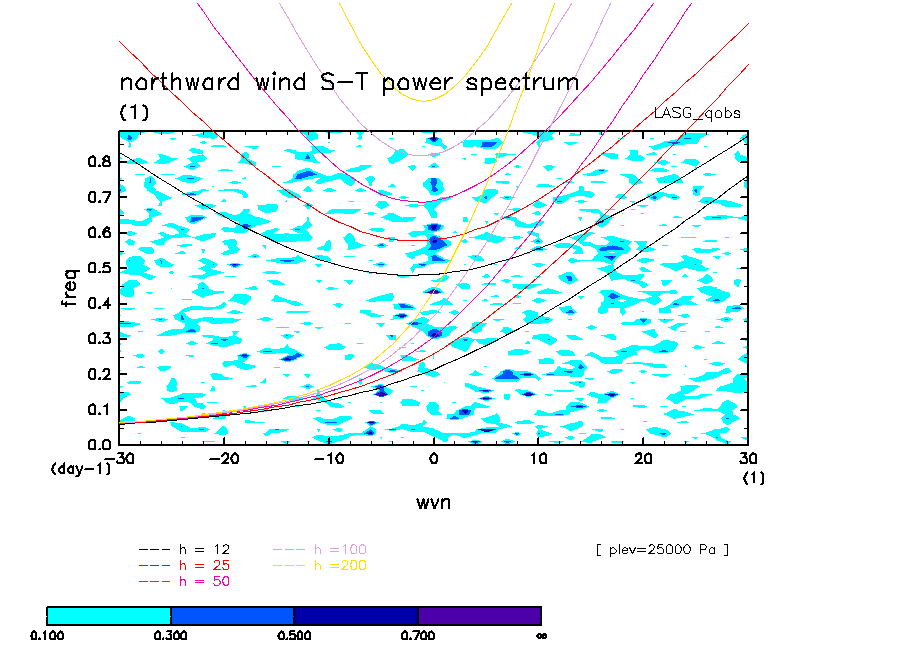 northward wind S-T power spectrum
(1)
LASG_qobs

freq
0.8
0.7
0.6
0.5
0.4
0.3
0.2
0.1
0.0
(day-1)
-30
-20
-10
0
10
20
30
(1)
wvn

--- h = 12
--- h = 25
--- h = 50
--- h =100
--- h =200

[ plev=25000 Pa ]

0.100
0.300
0.500
0.700
∞